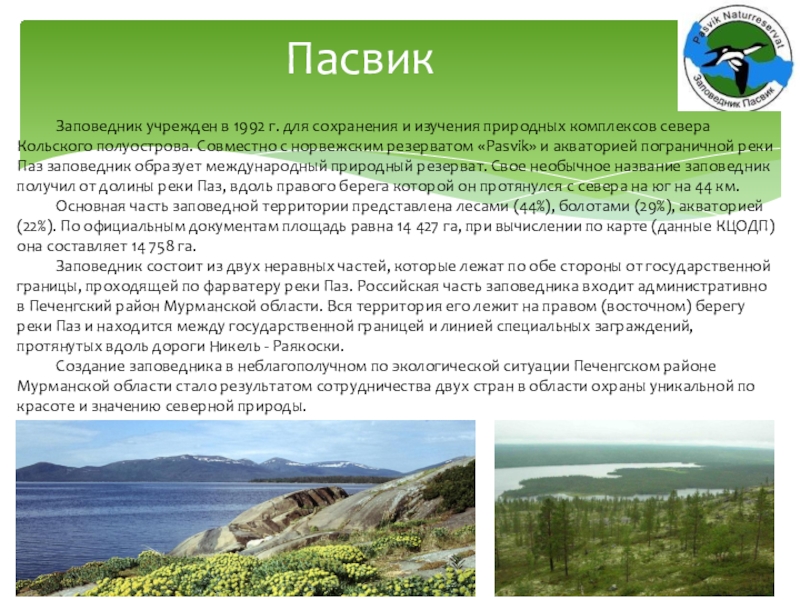 Пасвик

Pasvik Naturreservat
Заповедник Пасвик

Заповедник учрежден в 1992 г. для сохранения и изучения природных комплексов севера Кольского полуострова. Совместно с норвежским резерватом «Pasvik» и акваторией пограничной реки Паз заповедник образует международный природный резерват. Свое необычное название заповедник получил от долины реки Паз, вдоль правого берега которой он протянулся с севера на юг на 44 км.

Основная часть заповедной территории представлена лесами (44%), болотами (29%), акваторией (22%). По официальным документам площадь равна 14 427 га, при вычислении по карте (данные КЦОДП) она составляет 14 758 га.

Заповедник состоит из двух неравных частей, которые лежат по обе стороны от государственной границы, проходящей по фарватеру реки Паз. Российская часть заповедника входит административно в Печенгский район Мурманской области. Вся территория его лежит на правом (восточном) берегу реки Паз и находится между государственной границей и линией специальных заграждений, протянутых вдоль дороги Никель - Раякоски.

Создание заповедника в неблагополучном по экологической ситуации Печенгском районе Мурманской области стало результатом сотрудничества двух стран в области охраны уникальной по красоте и значению северной природы.